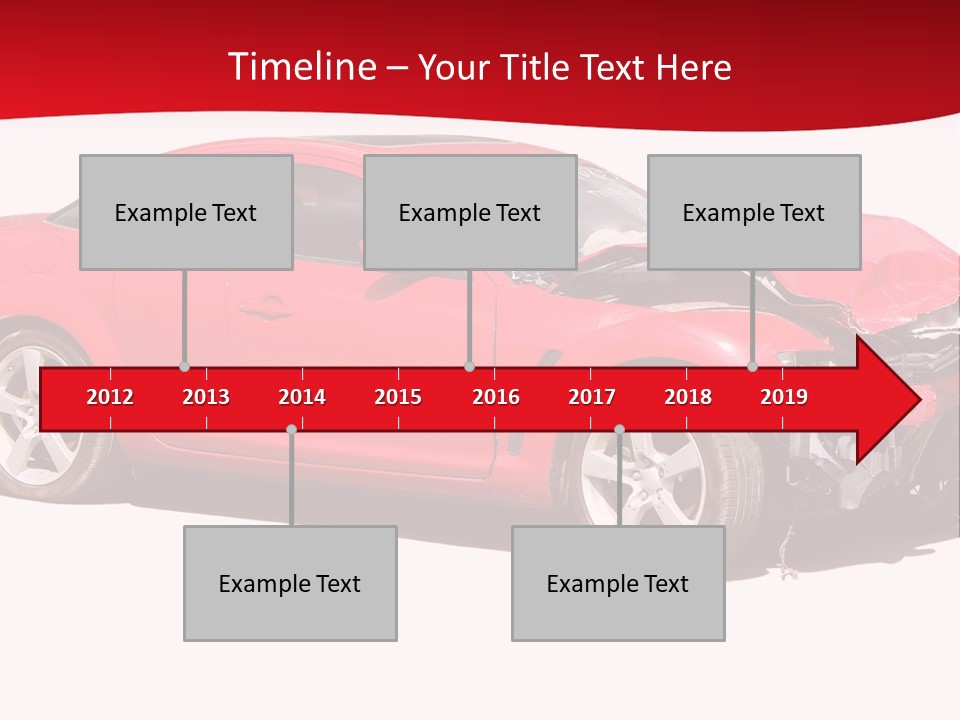 Timeline – Your Title Text Here

Example Text

Example Text

Example Text

2012 2013 2014 2015 2016 2017 2018 2019

Example Text

Example Text